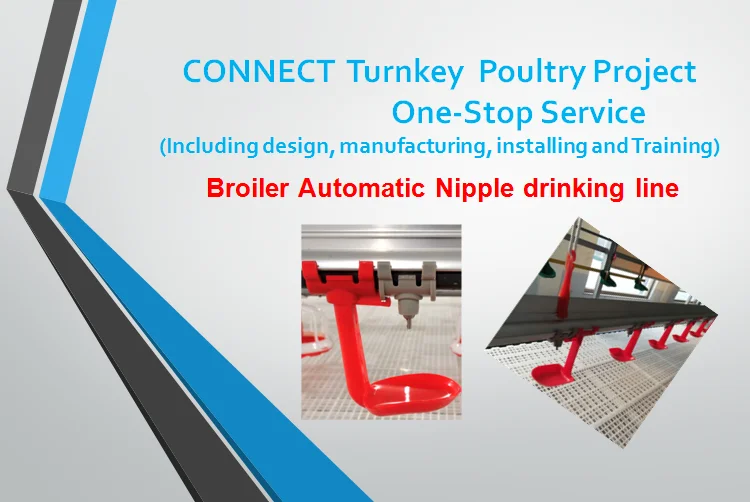 CONNECT Turnkey Poultry Project
One-Stop Service
(Including design, manufacturing, installing and Training)

Broiler Automatic Nipple drinking line